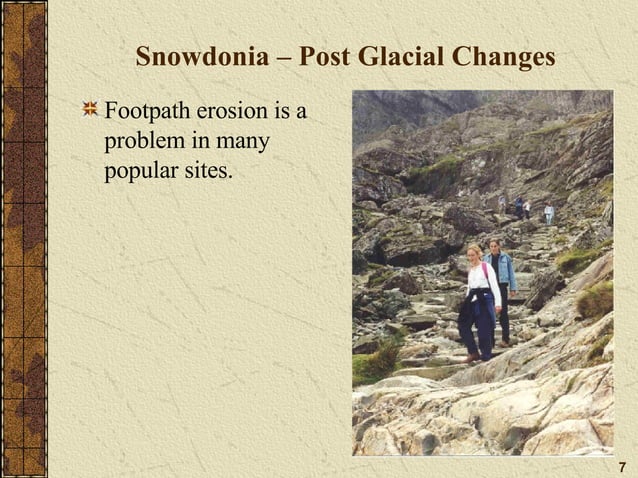 Snowdonia – Post Glacial Changes

Footpath erosion is a problem in many popular sites.

7